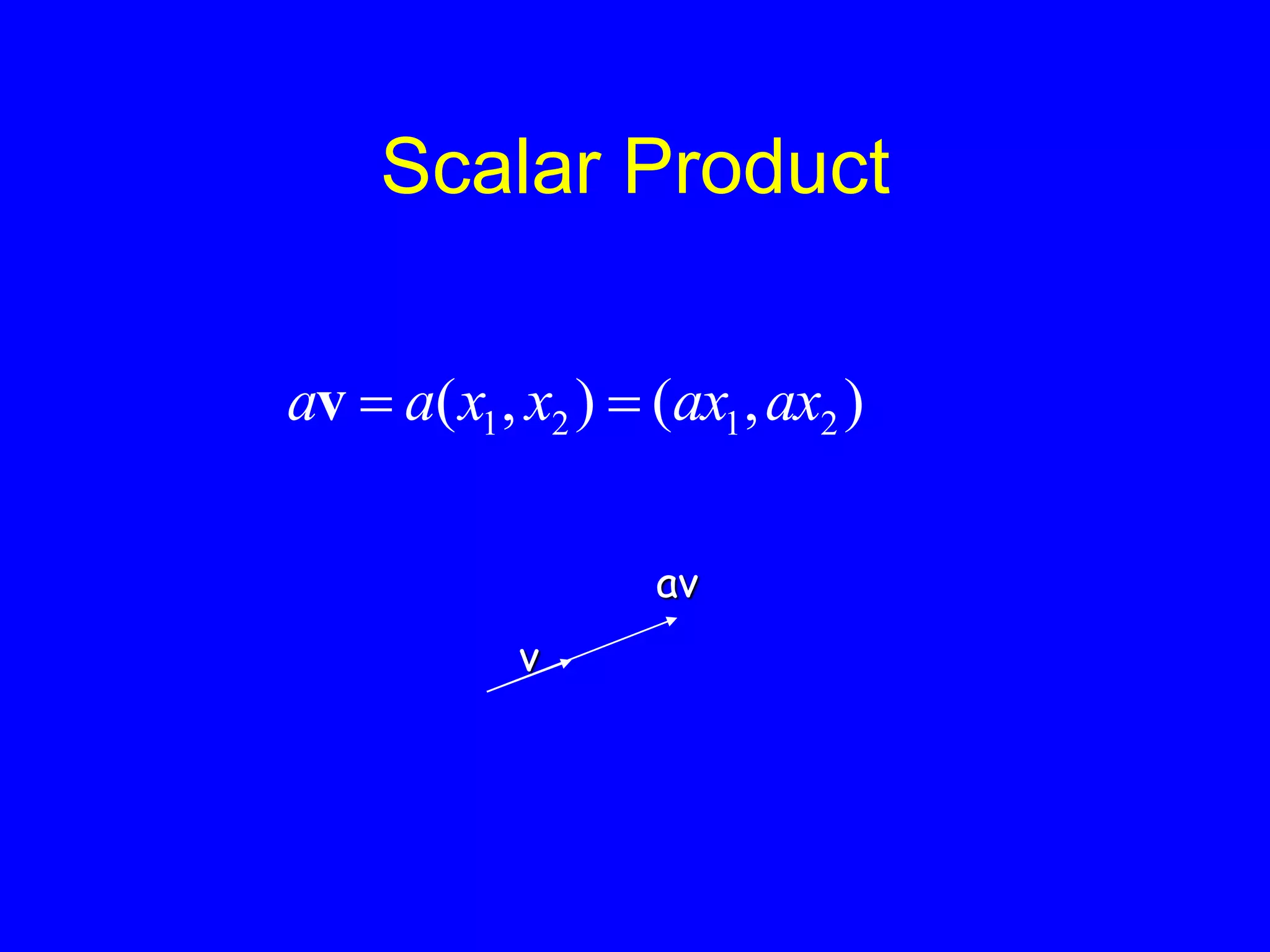 Scalar Product

$a\mathbf{v} = a(x_1, x_2) = (ax_1, ax_2)$

av

v